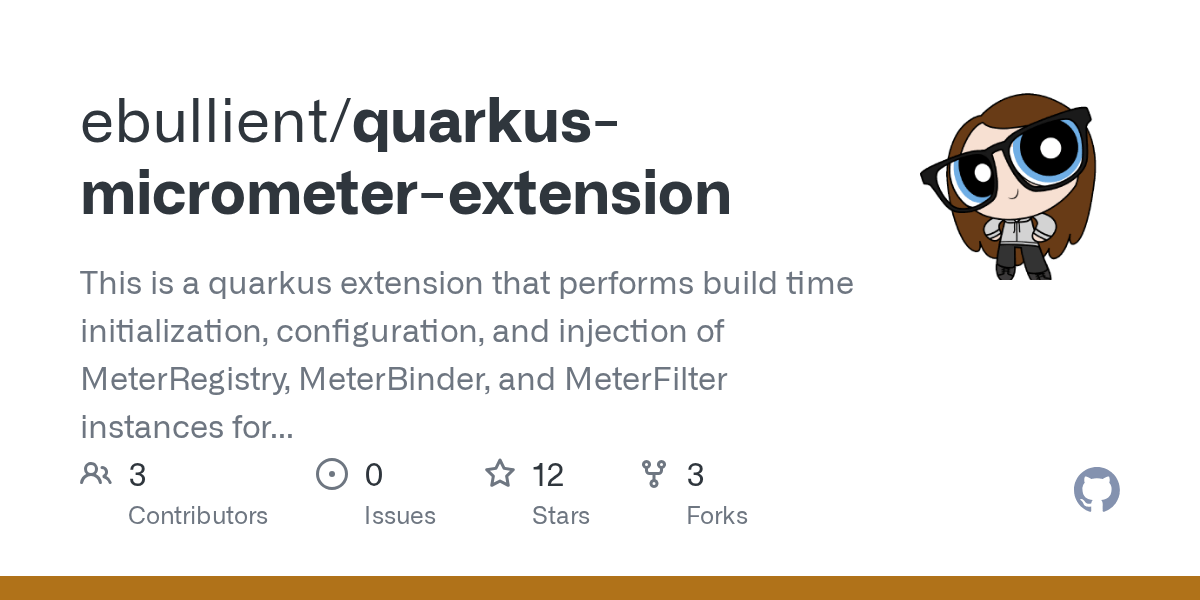 ebullient/quarkus-micrometer-extension

This is a quarkus extension that performs build time initialization, configuration, and injection of MeterRegistry, MeterBinder, and MeterFilter instances for...

3 Contributors

0 Issues

12 Stars

3 Forks